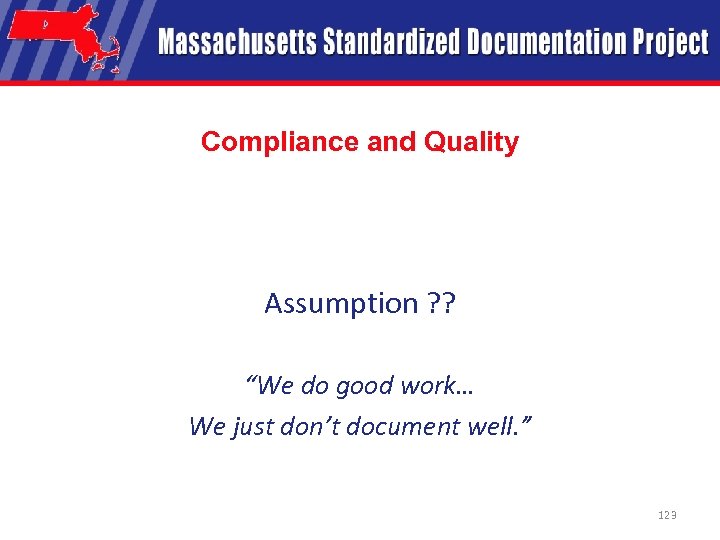 Massachusetts Standardized Documentation Project

Compliance and Quality

Assumption ??

“We do good work…
We just don’t document well.”

123